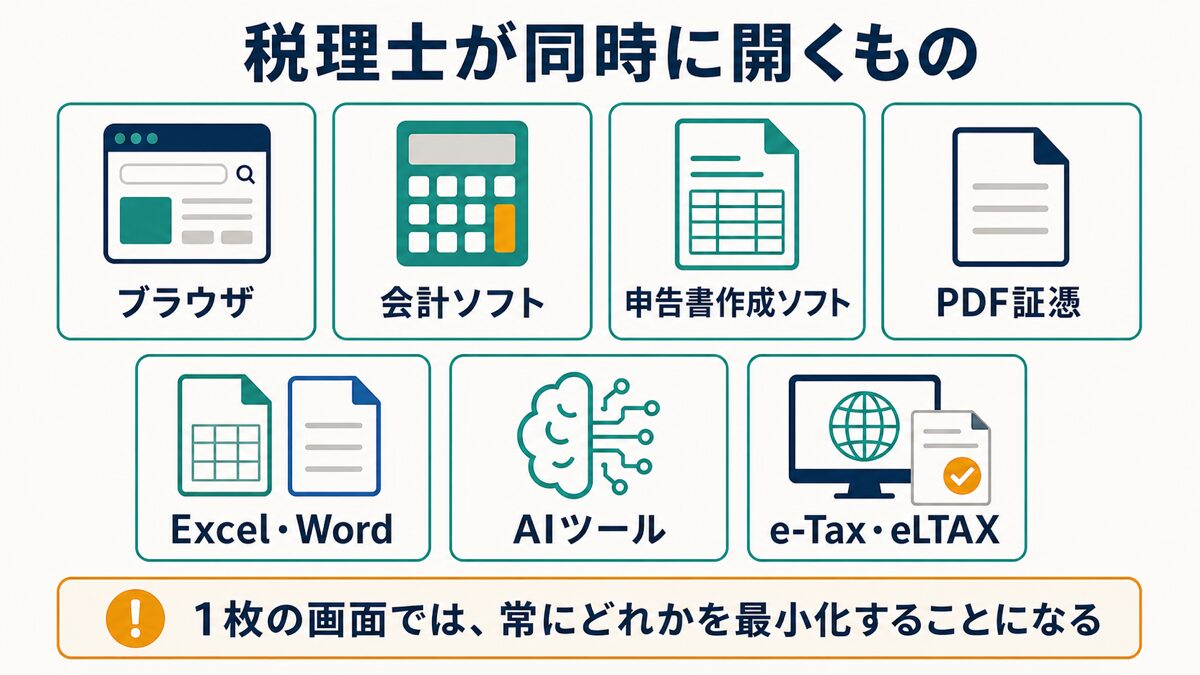 税理士が同時に開くもの

ブラウザ

会計ソフト

申告書作成ソフト

PDF証憑

Excel・Word

AIツール

e-Tax・eLTAX

！ 1枚の画面では、常にどれかを最小化することになる